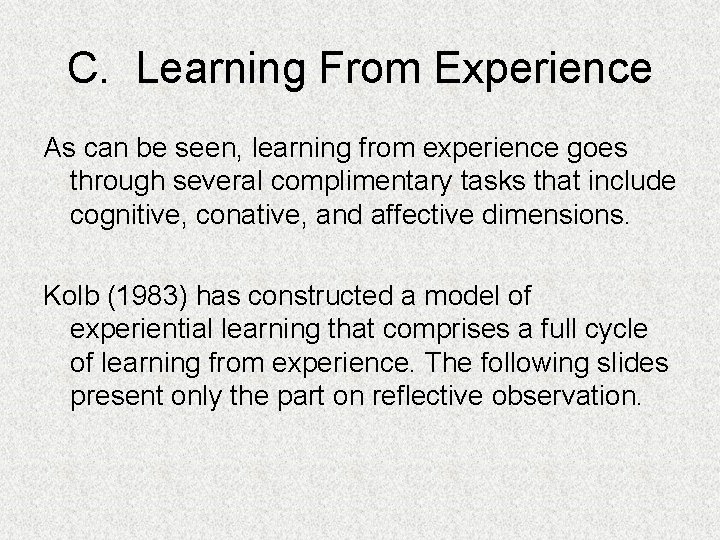 C. Learning From Experience

As can be seen, learning from experience goes through several complimentary tasks that include cognitive, conative, and affective dimensions.

Kolb (1983) has constructed a model of experiential learning that comprises a full cycle of learning from experience. The following slides present only the part on reflective observation.